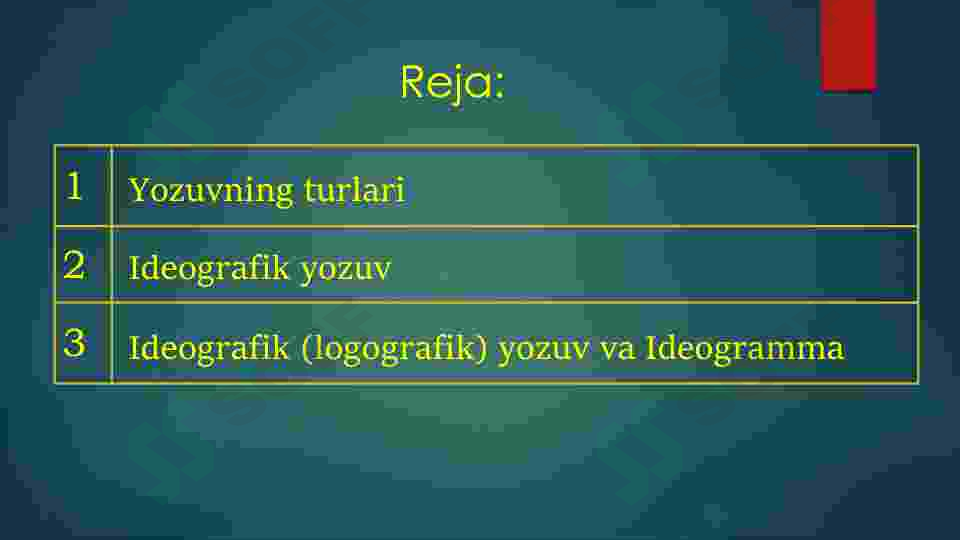 Reja:

| 1 | Yozuvning turlari |
|---|---|
| 2 | Ideografik yozuv |
| 3 | Ideografik (logografik) yozuv va Ideogramma |